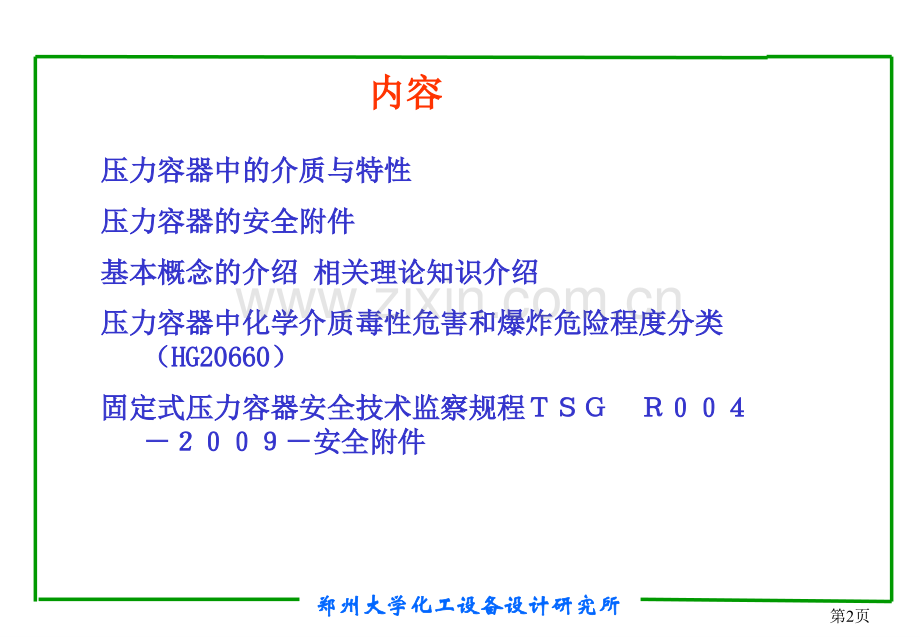 内容

压力容器中的介质与特性

压力容器的安全附件

基本概念的介绍 相关理论知识介绍

压力容器中化学介质毒性危害和爆炸危险程度分类（HG20660）

固定式压力容器安全技术监察规程ＴＳＧ　Ｒ００４－２００９－安全附件

www.zixin.com.cn

郑州大学化工设备设计研究所

第2页